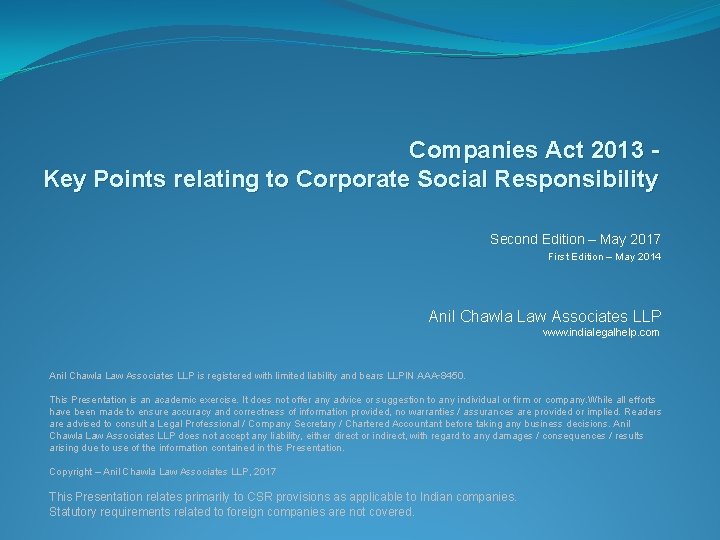 Companies Act 2013 -
Key Points relating to Corporate Social Responsibility

Second Edition – May 2017
First Edition – May 2014

Anil Chawla Law Associates LLP
www.indialegalhelp.com

Anil Chawla Law Associates LLP is registered with limited liability and bears LLPIN AAA-8450.

This Presentation is an academic exercise. It does not offer any advice or suggestion to any individual or firm or company.While all efforts have been made to ensure accuracy and correctness of information provided, no warranties / assurances are provided or implied. Readers are advised to consult a Legal Professional / Company Secretary / Chartered Accountant before taking any business decisions. Anil Chawla Law Associates LLP does not accept any liability, either direct or indirect, with regard to any damages / consequences / results arising due to use of the information contained in this Presentation.

Copyright – Anil Chawla Law Associates LLP, 2017

This Presentation relates primarily to CSR provisions as applicable to Indian companies.
Statutory requirements related to foreign companies are not covered.